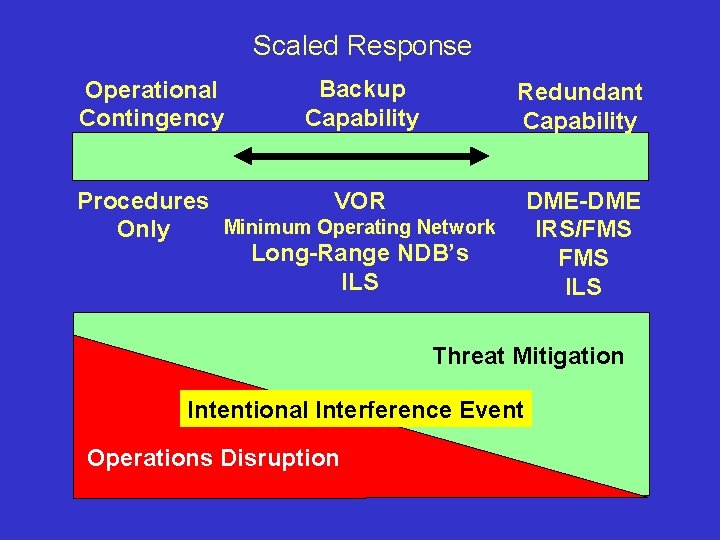 Scaled Response

Operational Contingency

Backup Capability

Redundant Capability

Procedures Only

VOR
Minimum Operating Network
Long-Range NDB's
ILS

DME-DME
IRS/FMS
FMS
ILS

Threat Mitigation

Intentional Interference Event

Operations Disruption